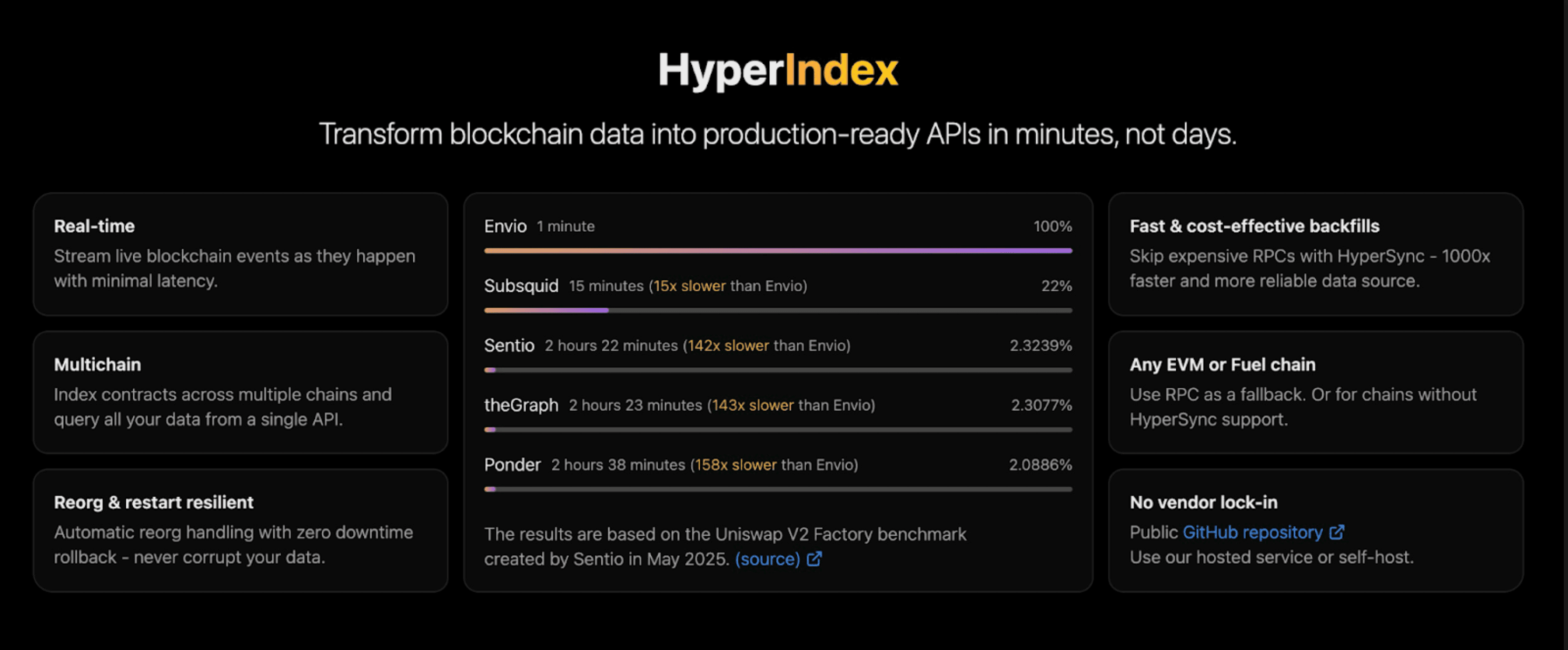 HyperIndex

Transform blockchain data into production-ready APIs in minutes, not days.

Real-time
Stream live blockchain events as they happen with minimal latency.

Multichain
Index contracts across multiple chains and query all your data from a single API.

Reorg & restart resilient
Automatic reorg handling with zero downtime rollback - never corrupt your data.

Envio 1 minute 100%

Subsquid 15 minutes (15x slower than Envio) 22%

Sentio 2 hours 22 minutes (142x slower than Envio) 2.3239%

theGraph 2 hours 23 minutes (143x slower than Envio) 2.3077%

Ponder 2 hours 38 minutes (158x slower than Envio) 2.0886%

The results are based on the Uniswap V2 Factory benchmark created by Sentio in May 2025. (source)

Fast & cost-effective backfills
Skip expensive RPCs with HyperSync - 1000x faster and more reliable data source.

Any EVM or Fuel chain
Use RPC as a fallback. Or for chains without HyperSync support.

No vendor lock-in
Public GitHub repository
Use our hosted service or self-host.